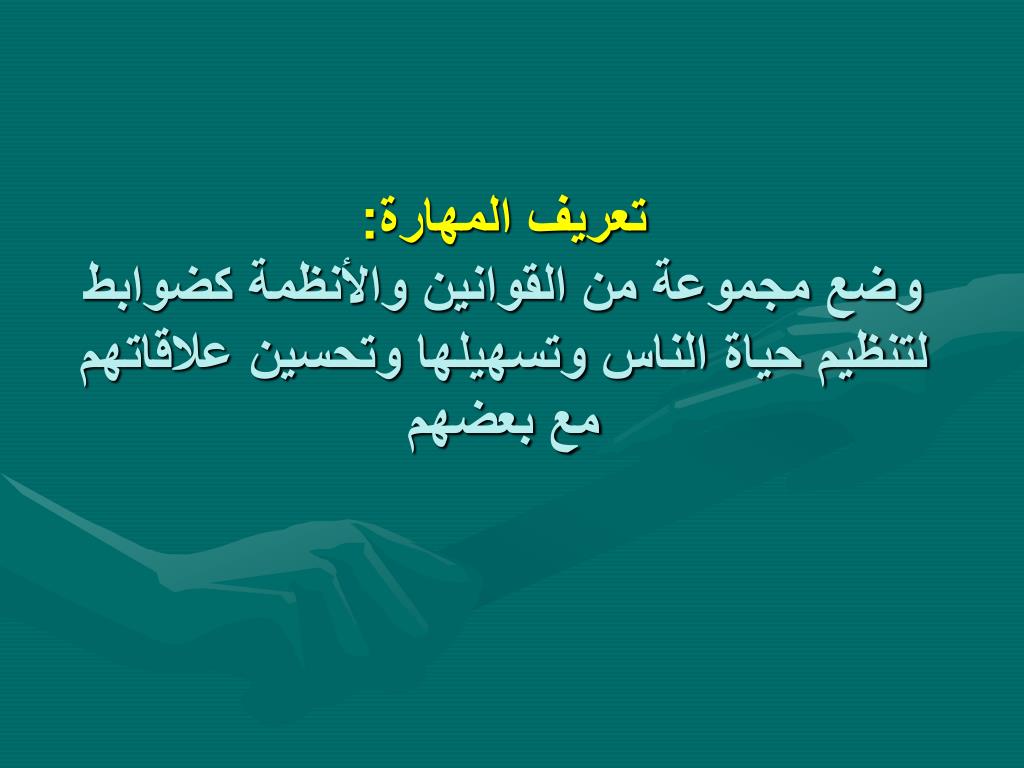 تعريف المهارة:
وضع مجموعة من القوانين والأنظمة كضوابط لتنظيم حياة الناس وتسهيلها وتحسين علاقاتهم مع بعضهم